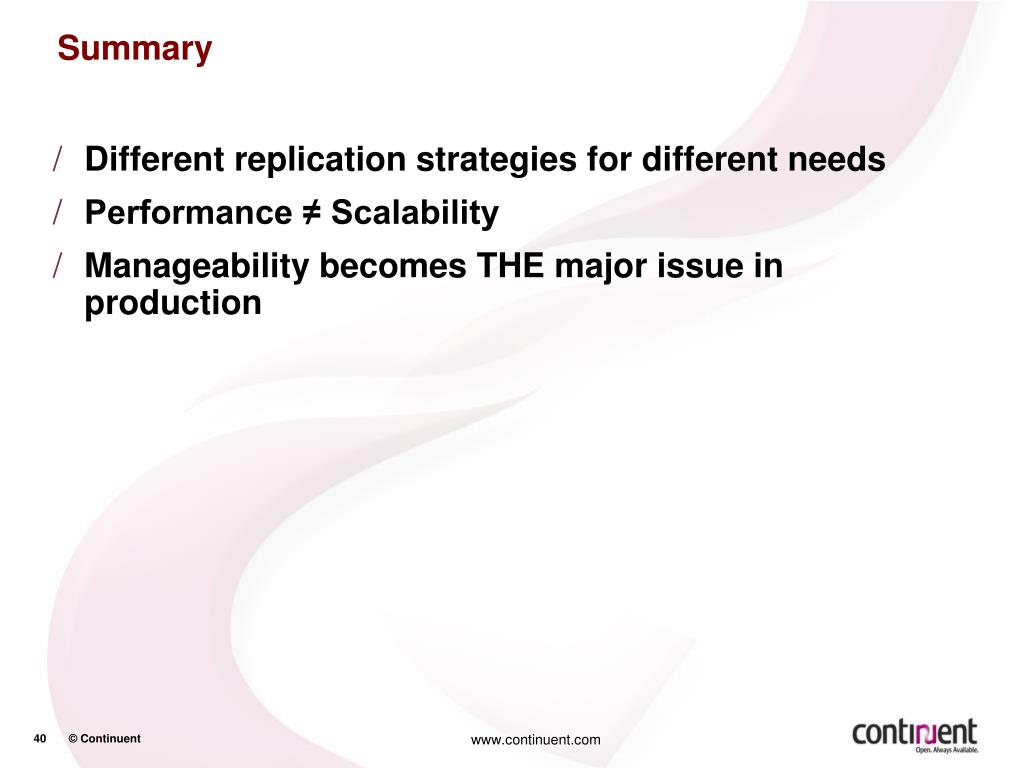 Summary

/ Different replication strategies for different needs

/ Performance ≠ Scalability

/ Manageability becomes THE major issue in production

40 © Continuent

www.continuent.com

continuent
Open. Always Available.